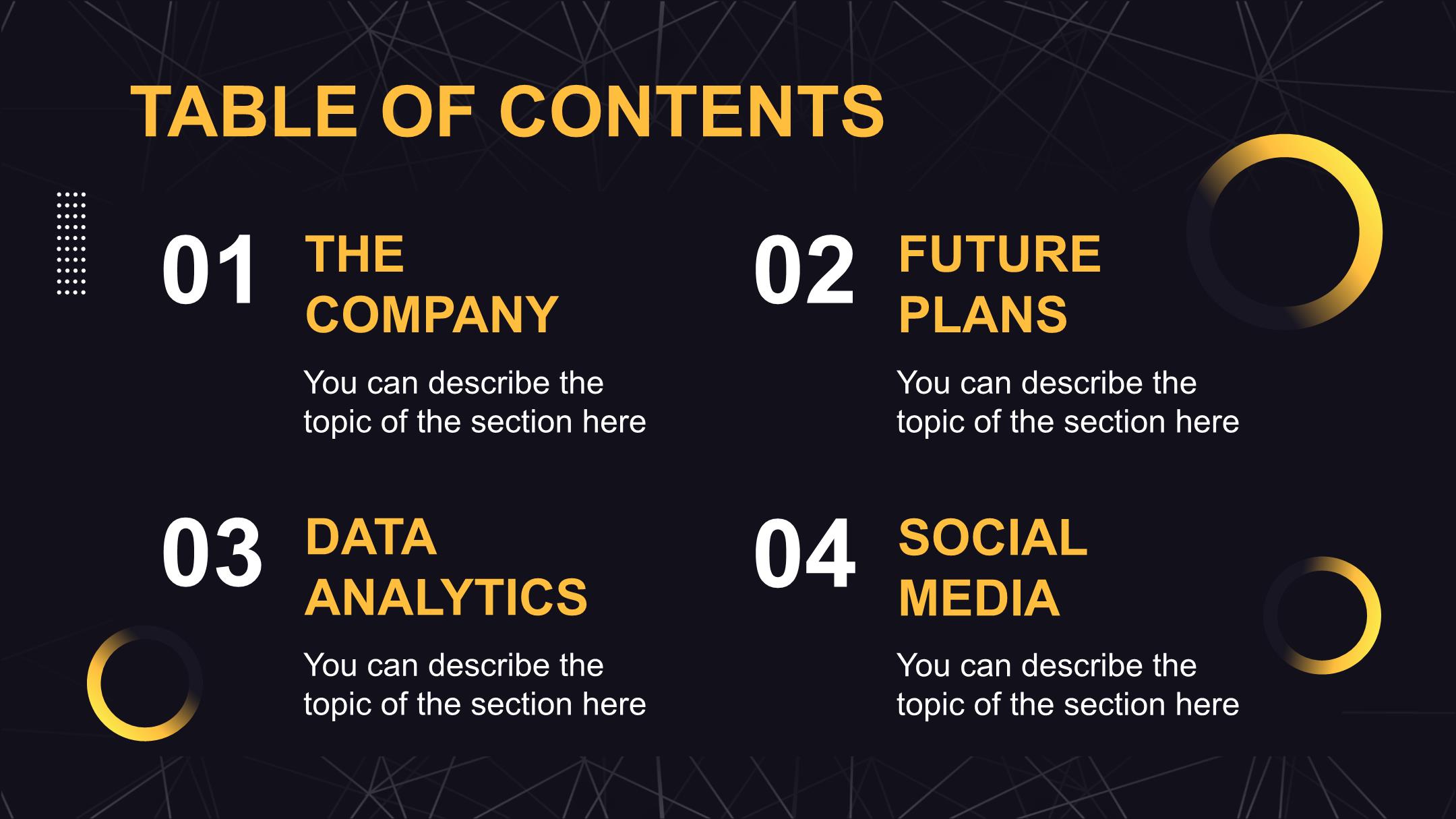 TABLE OF CONTENTS

01 THE COMPANY

You can describe the topic of the section here

02 FUTURE PLANS

You can describe the topic of the section here

03 DATA ANALYTICS

You can describe the topic of the section here

04 SOCIAL MEDIA

You can describe the topic of the section here